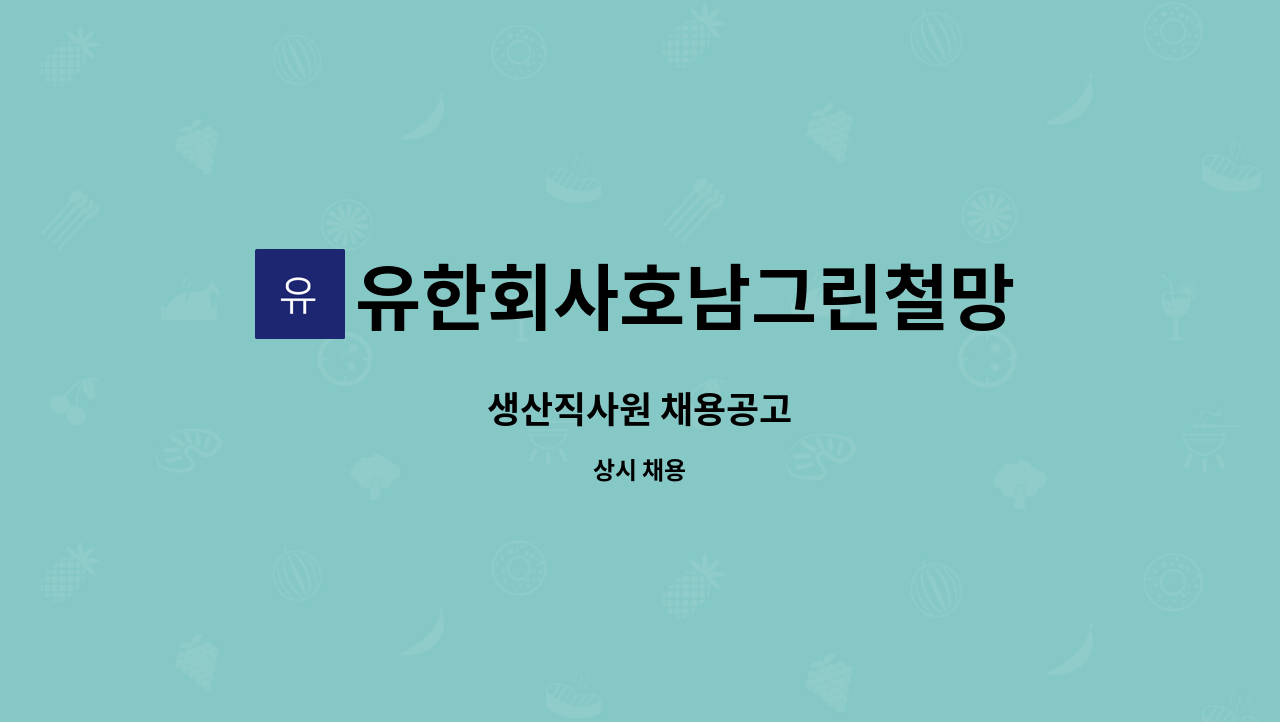 유 유한회사호남그린철망

생산직사원 채용공고

상시 채용